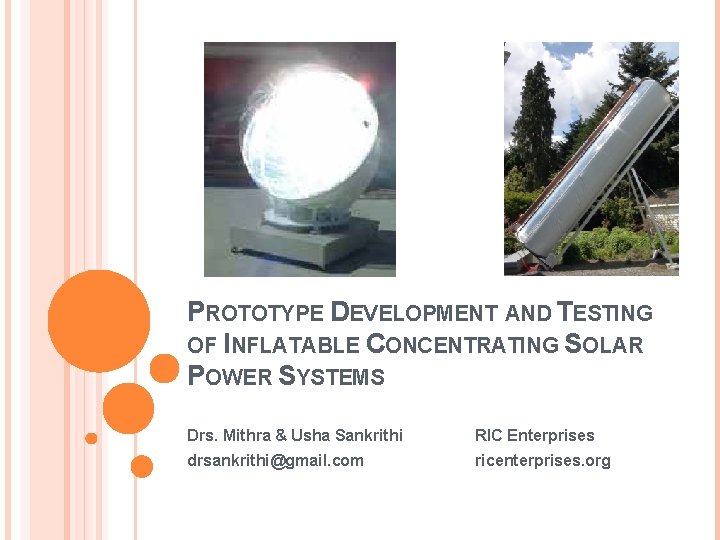 PROTOTYPE DEVELOPMENT AND TESTING OF INFLATABLE CONCENTRATING SOLAR POWER SYSTEMS

Drs. Mithra & Usha Sankrithi
drsankrithi@gmail.com

RIC Enterprises
ricenterprises.org